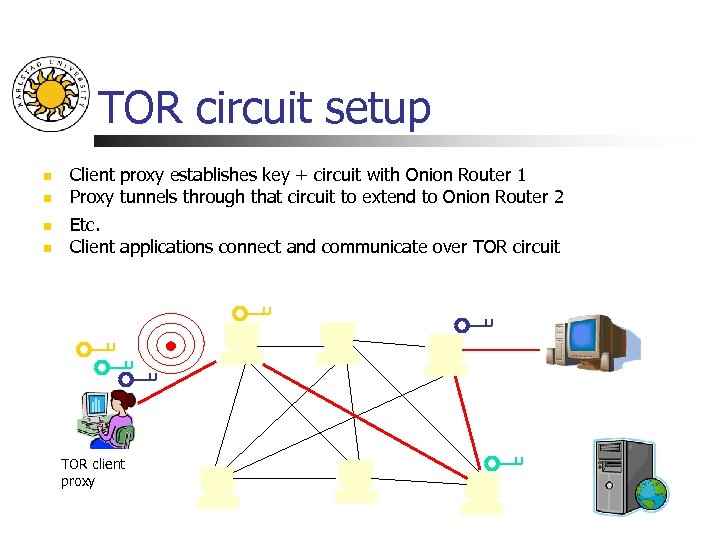 KARLSTAD UNIVERSITY

TOR circuit setup

- Client proxy establishes key + circuit with Onion Router 1
- Proxy tunnels through that circuit to extend to Onion Router 2
- Etc.
- Client applications connect and communicate over TOR circuit

TOR client proxy